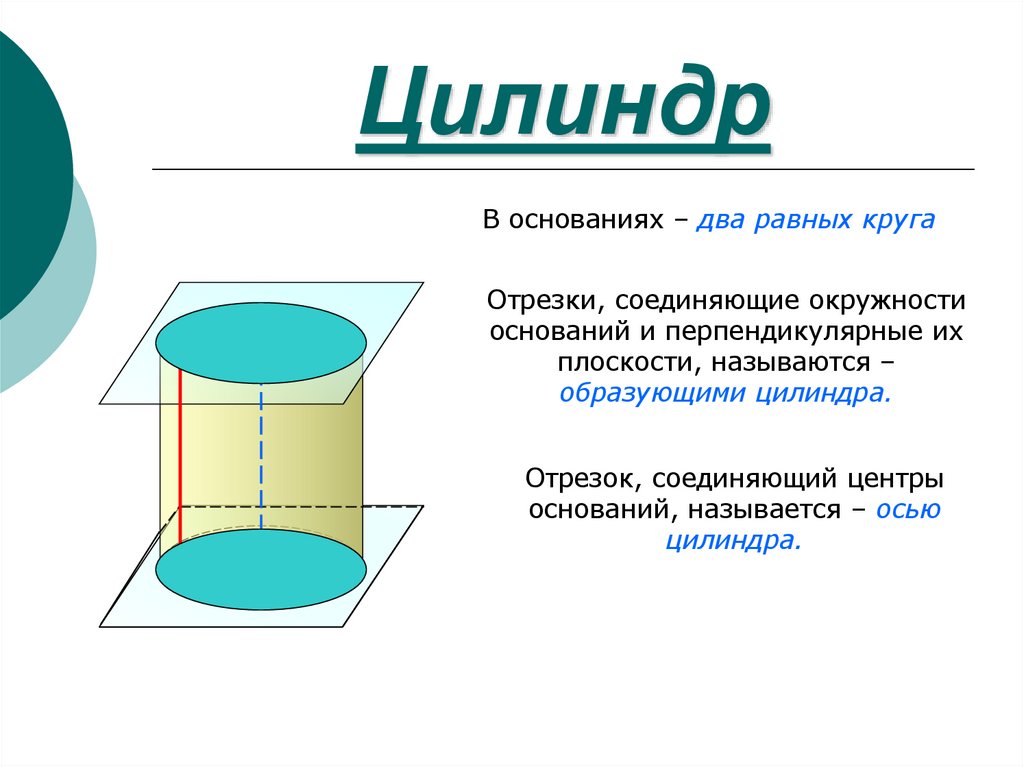 Цилиндр

В основаниях – два равных круга

Отрезки, соединяющие окружности оснований и перпендикулярные их плоскости, называются – образующими цилиндра.

Отрезок, соединяющий центры оснований, называется – осью цилиндра.